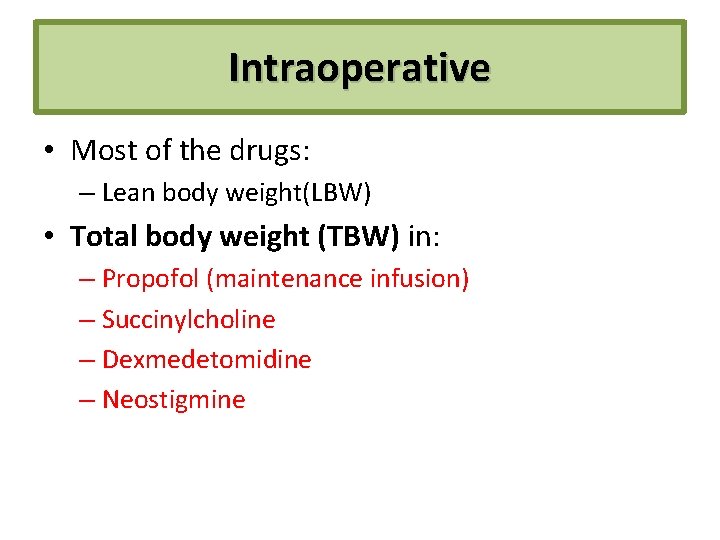 Intraoperative

• Most of the drugs:
– Lean body weight(LBW)

• Total body weight (TBW) in:
– Propofol (maintenance infusion)
– Succinylcholine
– Dexmedetomidine
– Neostigmine